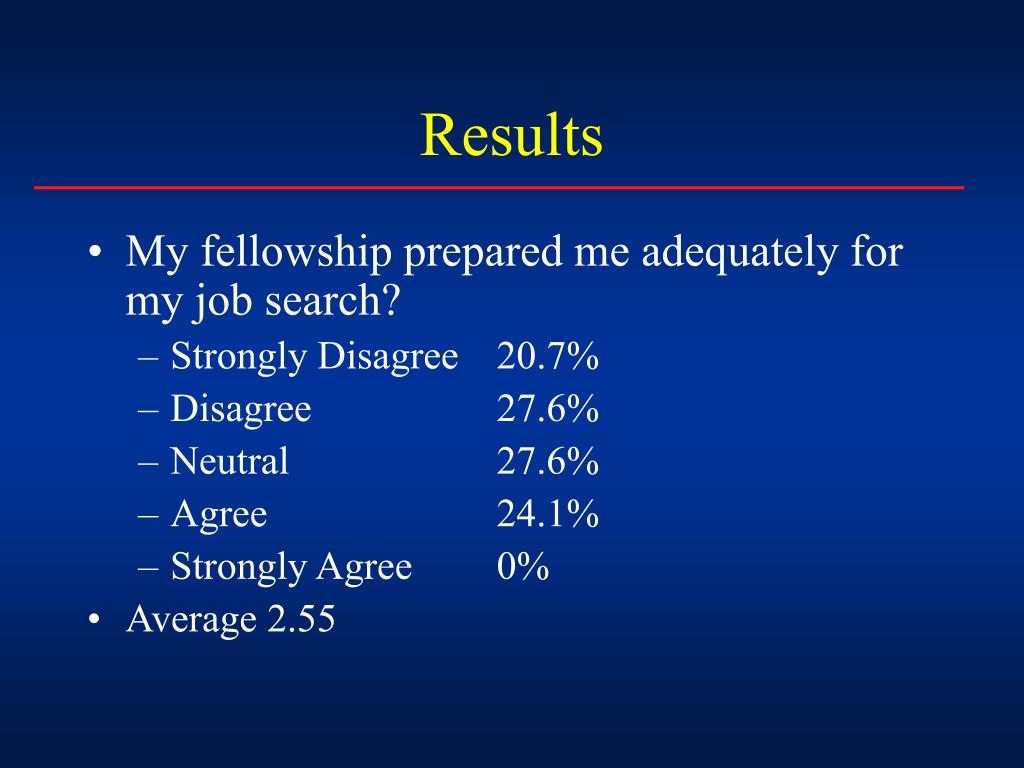 Results

• My fellowship prepared me adequately for my job search?
– Strongly Disagree 20.7%
– Disagree 27.6%
– Neutral 27.6%
– Agree 24.1%
– Strongly Agree 0%
• Average 2.55